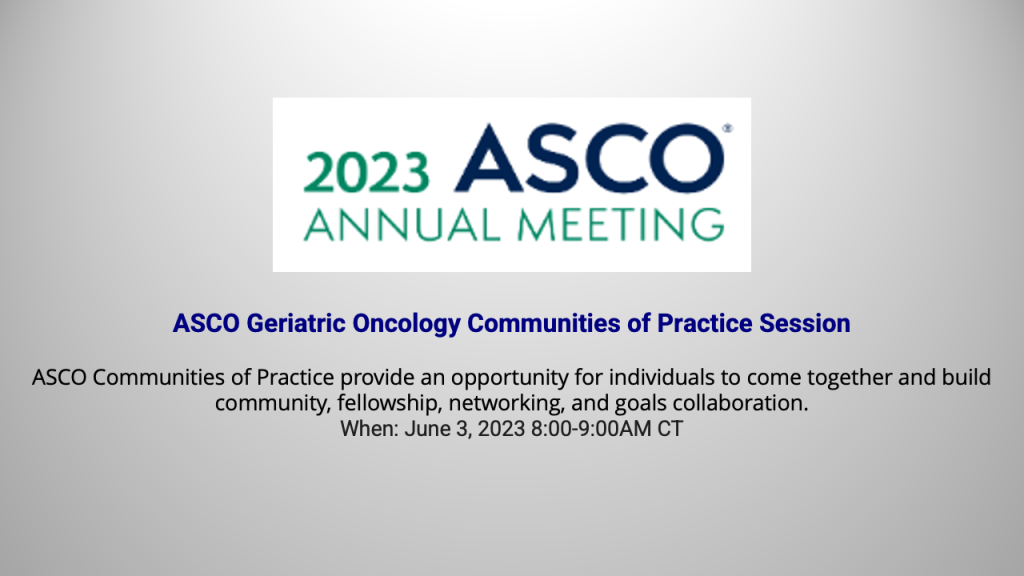 2023 ASCO®
ANNUAL MEETING

ASCO Geriatric Oncology Communities of Practice Session

ASCO Communities of Practice provide an opportunity for individuals to come together and build community, fellowship, networking, and goals collaboration.
When: June 3, 2023 8:00-9:00AM CT